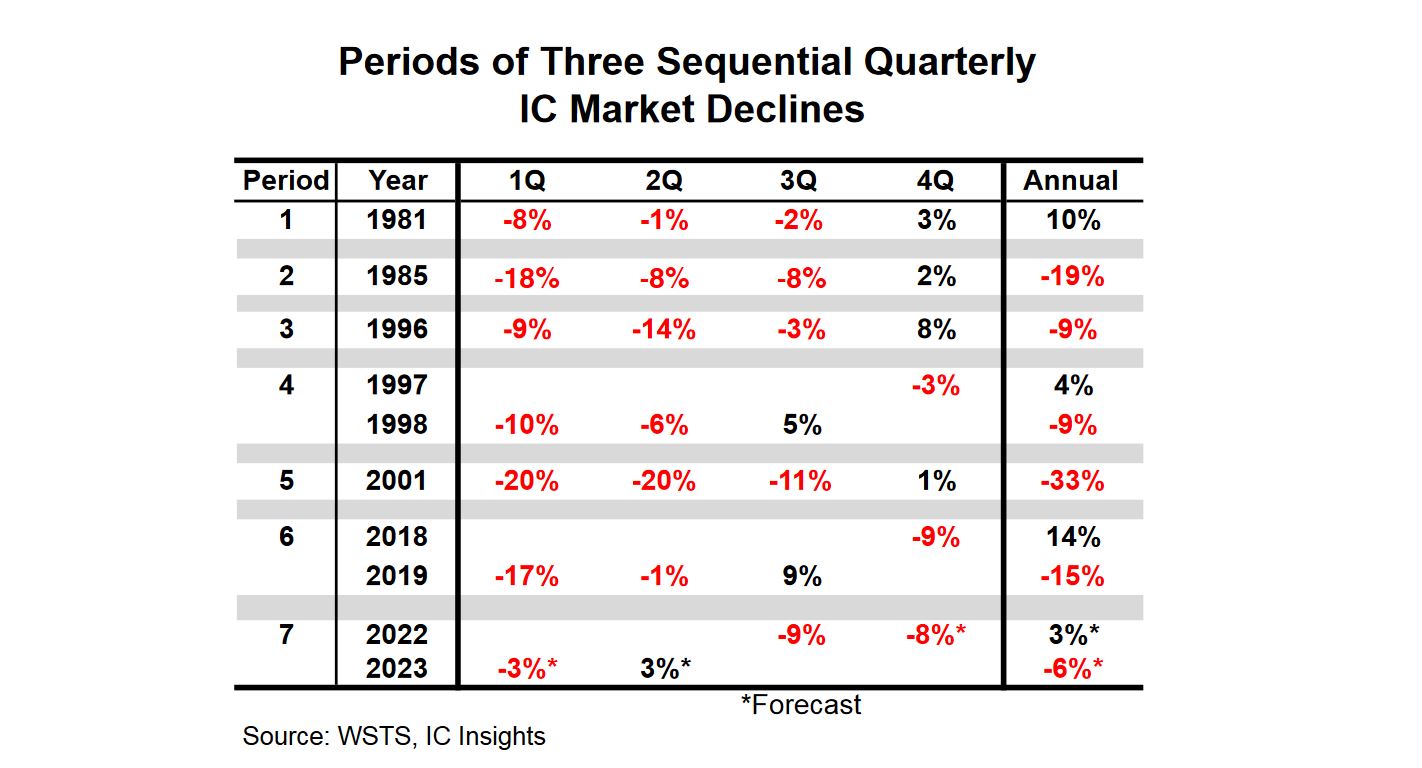 Periods of Three Sequential Quarterly IC Market Declines

| Period | Year | 1Q | 2Q | 3Q | 4Q | Annual |
|---|---|---|---|---|---|---|
| 1 | 1981 | -8% | -1% | -2% | 3% | 10% |
| 2 | 1985 | -18% | -8% | -8% | 2% | -19% |
| 3 | 1996 | -9% | -14% | -3% | 8% | -9% |
| 4 | 1997 | | | | -3% | 4% |
| | 1998 | -10% | -6% | 5% | | -9% |
| 5 | 2001 | -20% | -20% | -11% | 1% | -33% |
| 6 | 2018 | | | | -9% | 14% |
| | 2019 | -17% | -1% | 9% | | -15% |
| 7 | 2022 | | | -9% | -8%* | 3%* |
| | 2023 | -3%* | 3%* | | | -6%* |

*Forecast

Source: WSTS, IC Insights